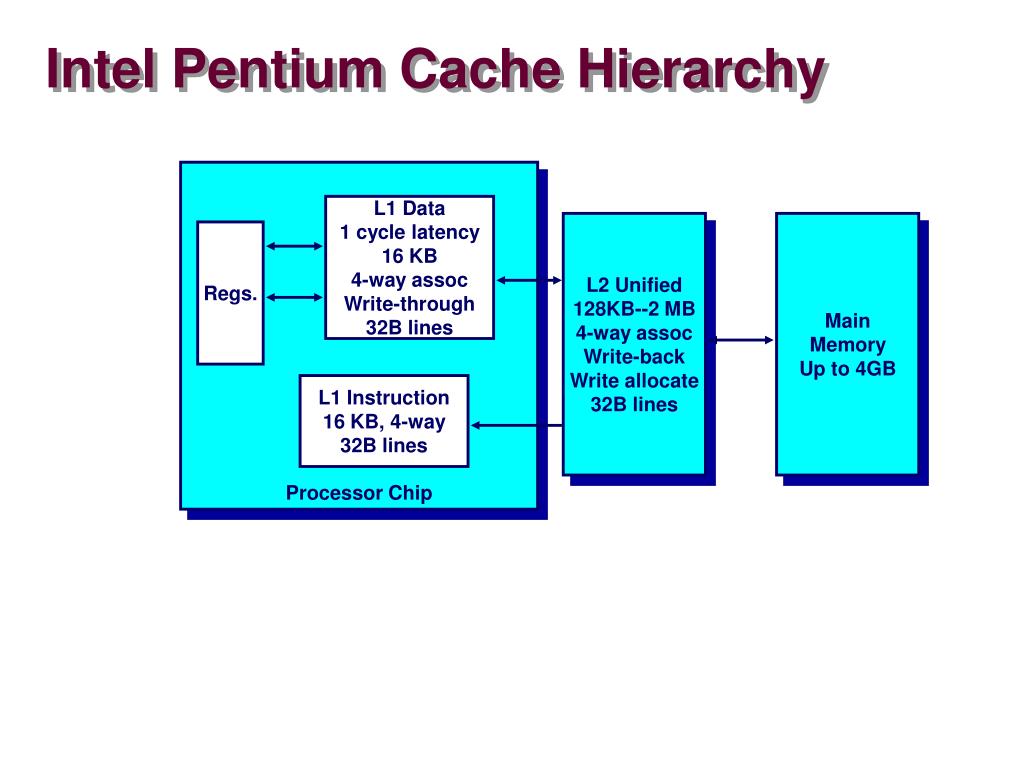 Intel Pentium Cache Hierarchy

Regs.

L1 Data
1 cycle latency
16 KB
4-way assoc
Write-through
32B lines

L1 Instruction
16 KB, 4-way
32B lines

Processor Chip

L2 Unified
128KB--2 MB
4-way assoc
Write-back
Write allocate
32B lines

Main
Memory
Up to 4GB